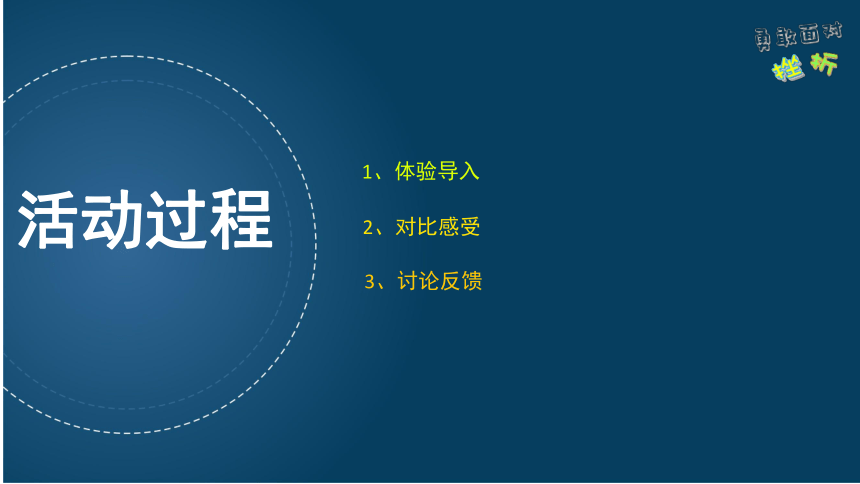 勇敢面对
挫折

活动过程

1、体验导入

2、对比感受

3、讨论反馈